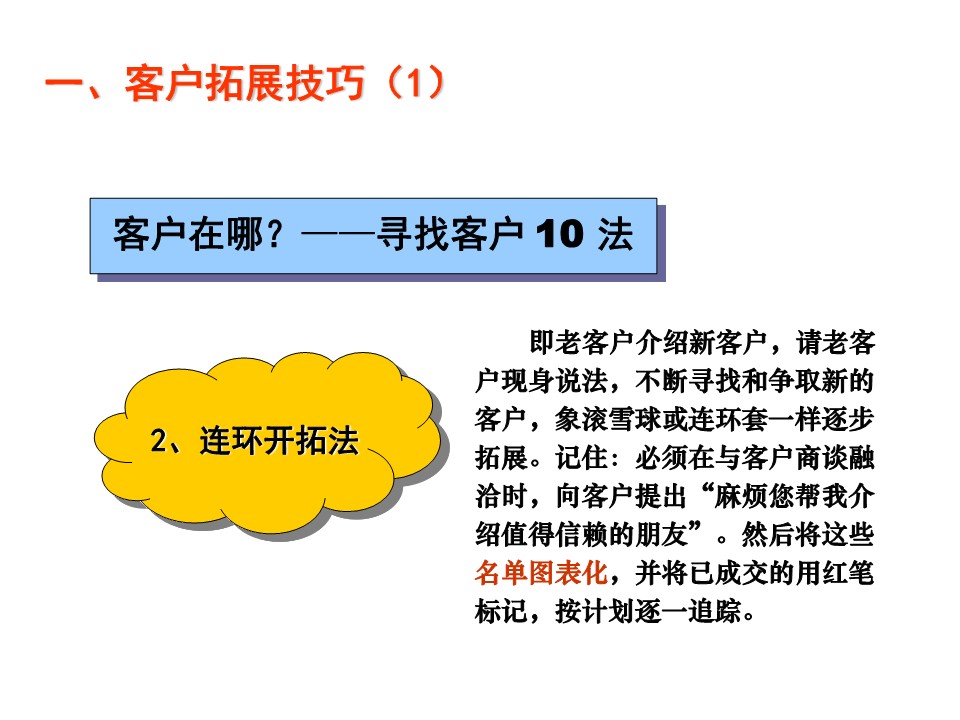 一、客户拓展技巧（1）

客户在哪？——寻找客户 10 法

2、连环开拓法

即老客户介绍新客户，请老客户现身说法，不断寻找和争取新的客户，象滚雪球或连环套一样逐步拓展。记住：必须在与客户商谈融洽时，向客户提出“麻烦您帮我介绍值得信赖的朋友”。然后将这些名单图表化，并将已成交的用红笔标记，按计划逐一追踪。